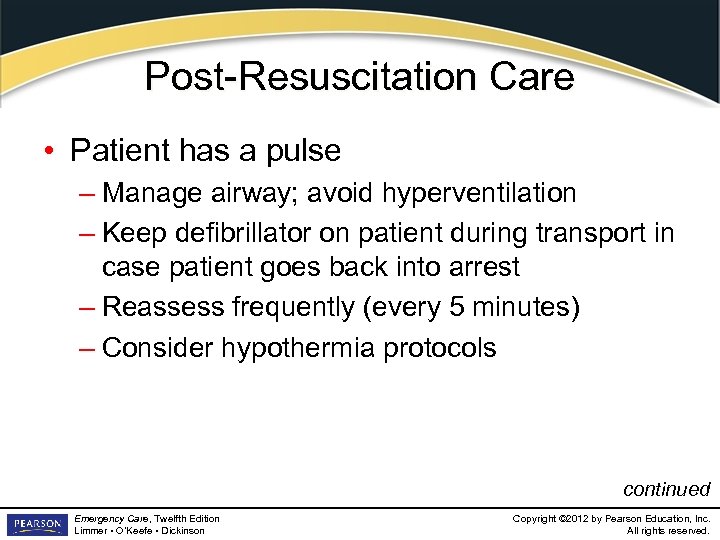 Post-Resuscitation Care

• Patient has a pulse

– Manage airway; avoid hyperventilation

– Keep defibrillator on patient during transport in case patient goes back into arrest

– Reassess frequently (every 5 minutes)

– Consider hypothermia protocols

continued

PEARSON

Emergency Care, Twelfth Edition
Limmer • O'Keefe • Dickinson

Copyright ©2012 by Pearson Education, Inc.
All rights reserved.